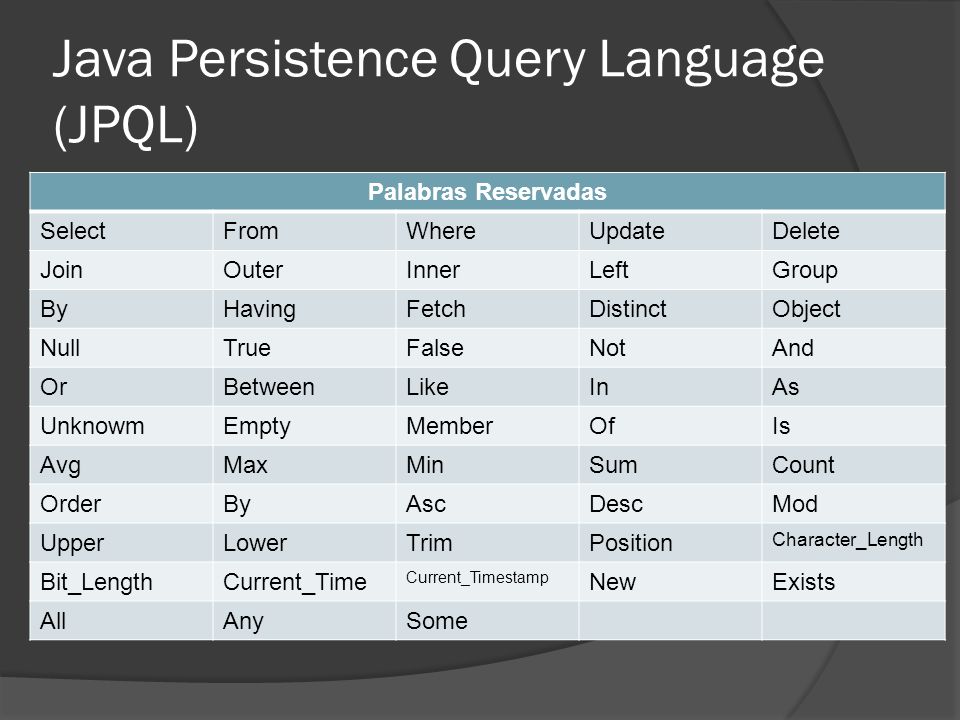 Java Persistence Query Language (JPQL)

| Palabras Reservadas | | | | |
|---|---|---|---|---|
| Select | From | Where | Update | Delete |
| Join | Outer | Inner | Left | Group |
| By | Having | Fetch | Distinct | Object |
| Null | True | False | Not | And |
| Or | Between | Like | In | As |
| Unknowm | Empty | Member | Of | Is |
| Avg | Max | Min | Sum | Count |
| Order | By | Asc | Desc | Mod |
| Upper | Lower | Trim | Position | Character_Length |
| Bit_Length | Current_Time | Current_Timestamp | New | Exists |
| All | Any | Some | | |